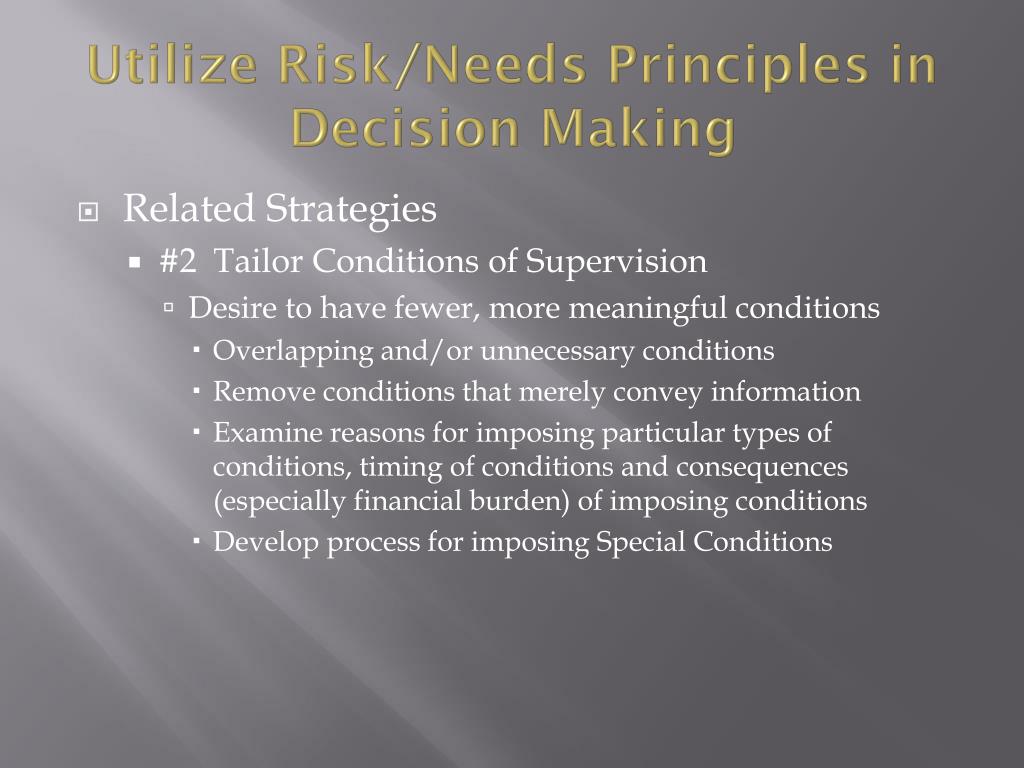 Utilize Risk/Needs Principles in Decision Making

Related Strategies

#2 Tailor Conditions of Supervision

Desire to have fewer, more meaningful conditions

Overlapping and/or unnecessary conditions

Remove conditions that merely convey information

Examine reasons for imposing particular types of conditions, timing of conditions and consequences (especially financial burden) of imposing conditions

Develop process for imposing Special Conditions